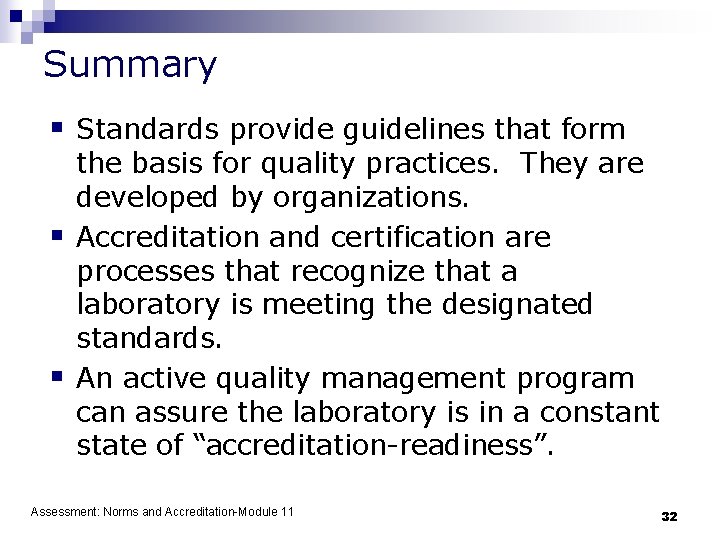 Summary

▪ Standards provide guidelines that form the basis for quality practices.  They are developed by organizations.

▪ Accreditation and certification are processes that recognize that a laboratory is meeting the designated standards.

▪ An active quality management program can assure the laboratory is in a constant state of “accreditation-readiness”.

Assessment: Norms and Accreditation-Module 11

32